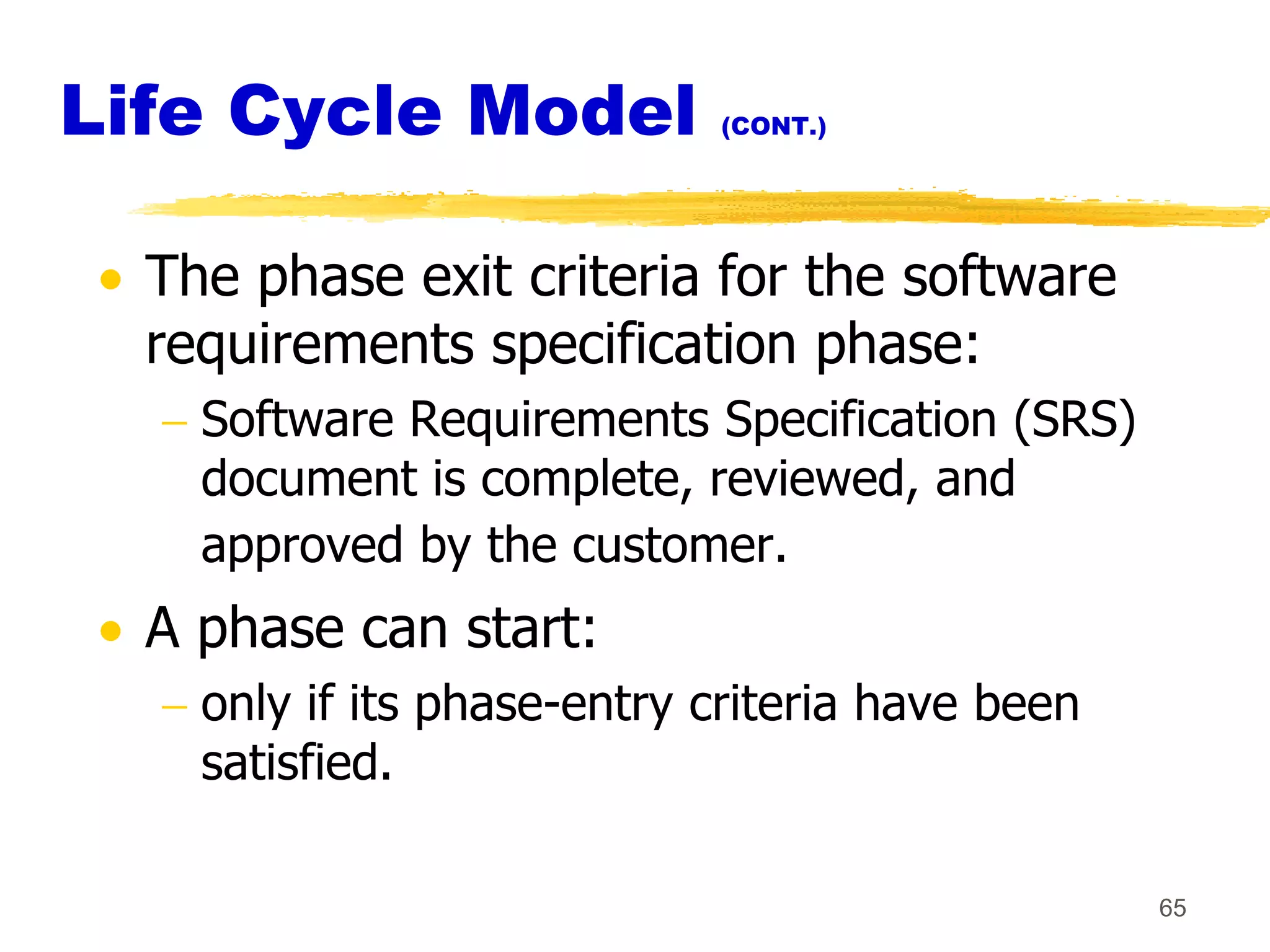 Life Cycle Model (CONT.)

• The phase exit criteria for the software requirements specification phase:

– Software Requirements Specification (SRS) document is complete, reviewed, and approved by the customer.

• A phase can start:

– only if its phase-entry criteria have been satisfied.

65